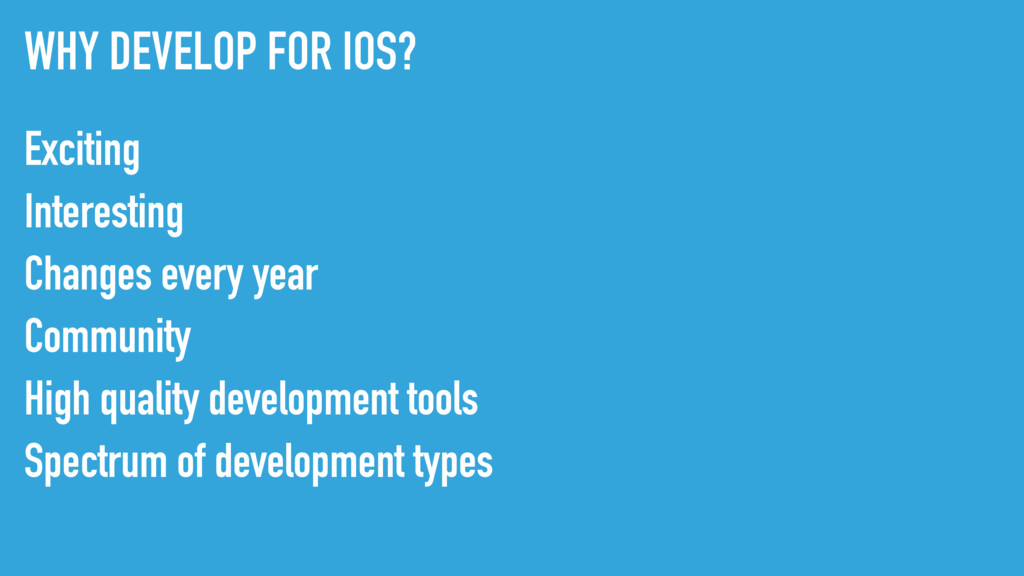 WHY DEVELOP FOR IOS?

Exciting
Interesting
Changes every year
Community
High quality development tools
Spectrum of development types